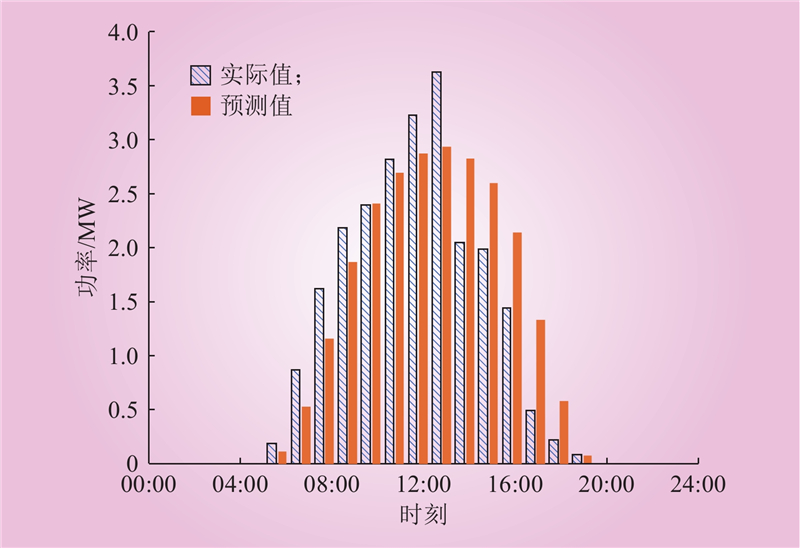 4.0
3.5
3.0
2.5
2.0
1.5
1.0
0.5
0
功率/MW
实际值；
预测值
00:00
04:00
08:00
12:00
16:00
20:00
24:00
时刻